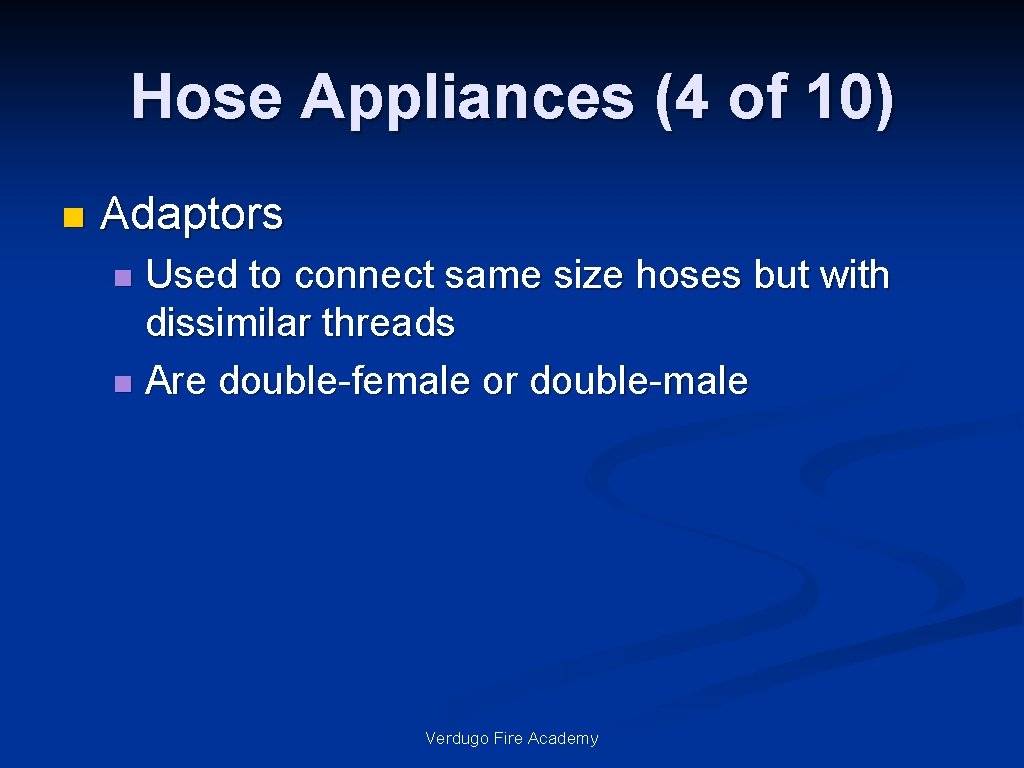 Hose Appliances (4 of 10)

Adaptors

Used to connect same size hoses but with dissimilar threads

Are double-female or double-male

Verdugo Fire Academy